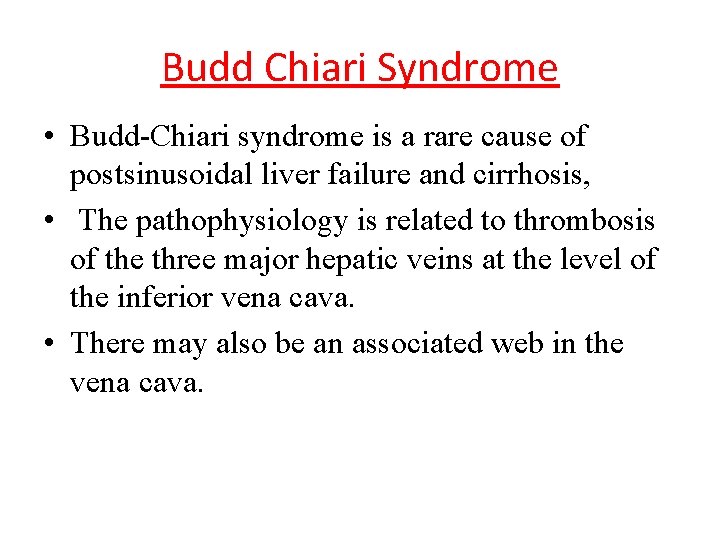 Budd Chiari Syndrome

• Budd-Chiari syndrome is a rare cause of postsinusoidal liver failure and cirrhosis,

• The pathophysiology is related to thrombosis of the three major hepatic veins at the level of the inferior vena cava.

• There may also be an associated web in the vena cava.